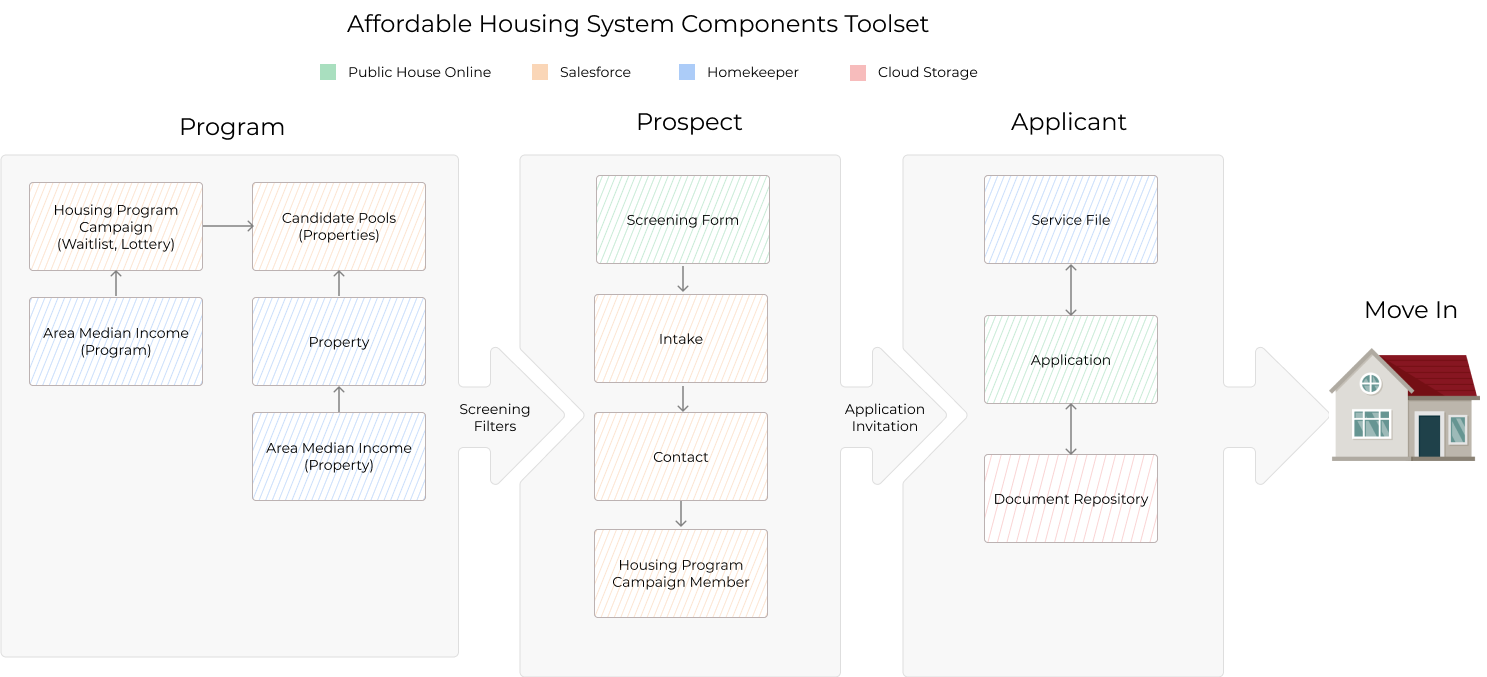 Affordable Housing System Components Toolset

Public House Online
Salesforce
Homekeeper
Cloud Storage

Program

Housing Program Campaign (Waitlist, Lottery)

Candidate Pools (Properties)

Area Median Income (Program)

Property

Area Median Income (Property)

Screening Filters

Prospect

Screening Form

Intake

Contact

Housing Program Campaign Member

Application Invitation

Applicant

Service File

Application

Document Repository

Move In